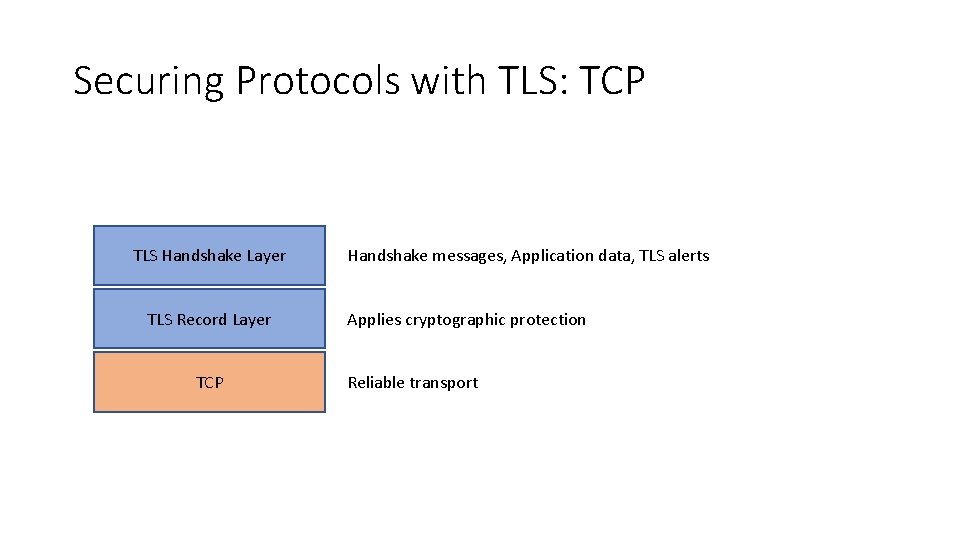 Securing Protocols with TLS: TCP

TLS Handshake Layer

Handshake messages, Application data, TLS alerts

TLS Record Layer

Applies cryptographic protection

TCP

Reliable transport